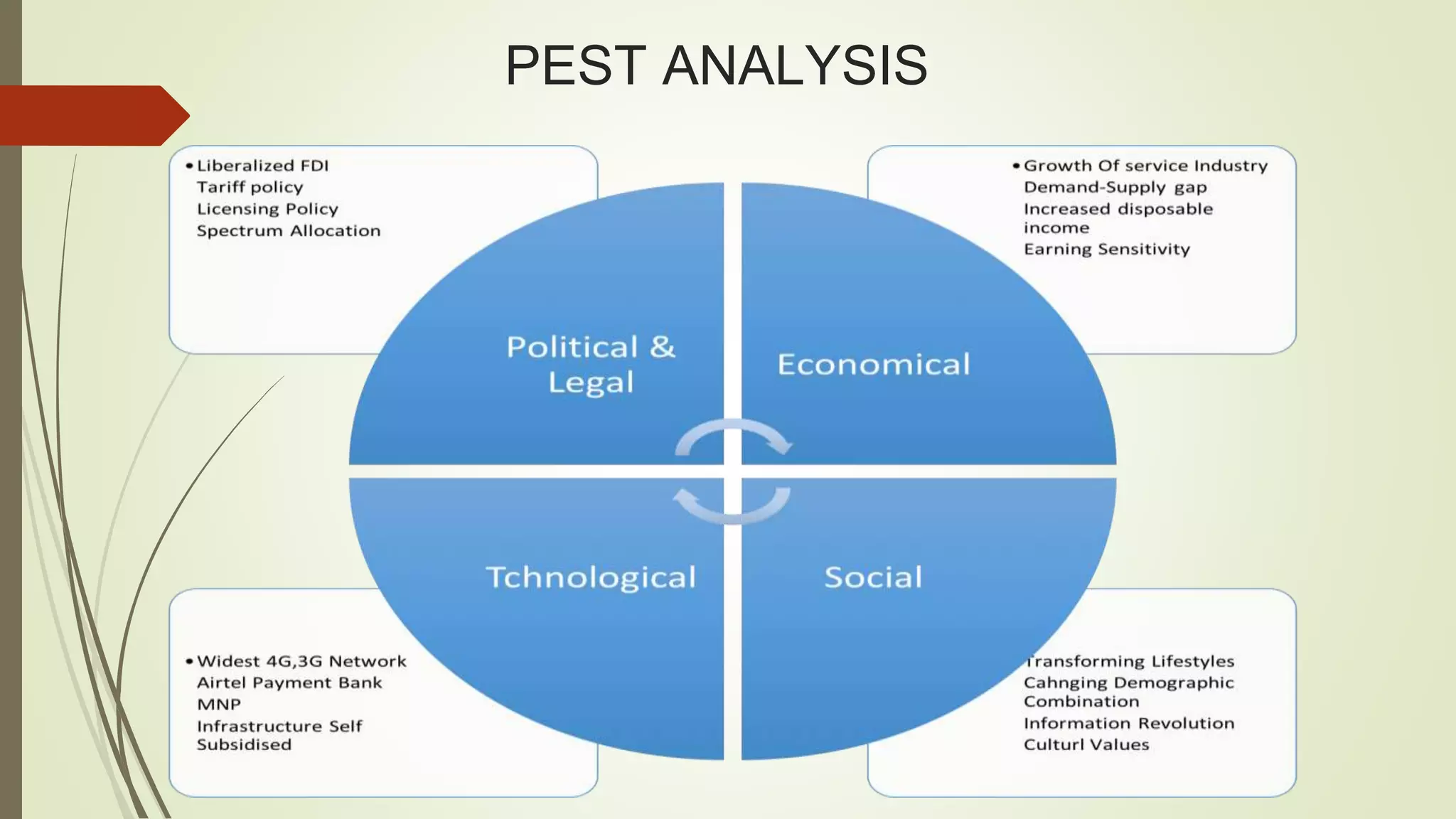 PEST ANALYSIS

• Liberalized FDI
Tariff policy
Licensing Policy
Spectrum Allocation

• Growth Of service Industry
Demand-Supply gap
Increased disposable income
Earning Sensitivity

Political & Legal

Economical

Tchnological

Social

• Widest 4G,3G Network
Airtel Payment Bank
MNP
Infrastructure Self Subsidised

Transforming Lifestyles
Cahnging Demographic Combination
Information Revolution
Culturl Values